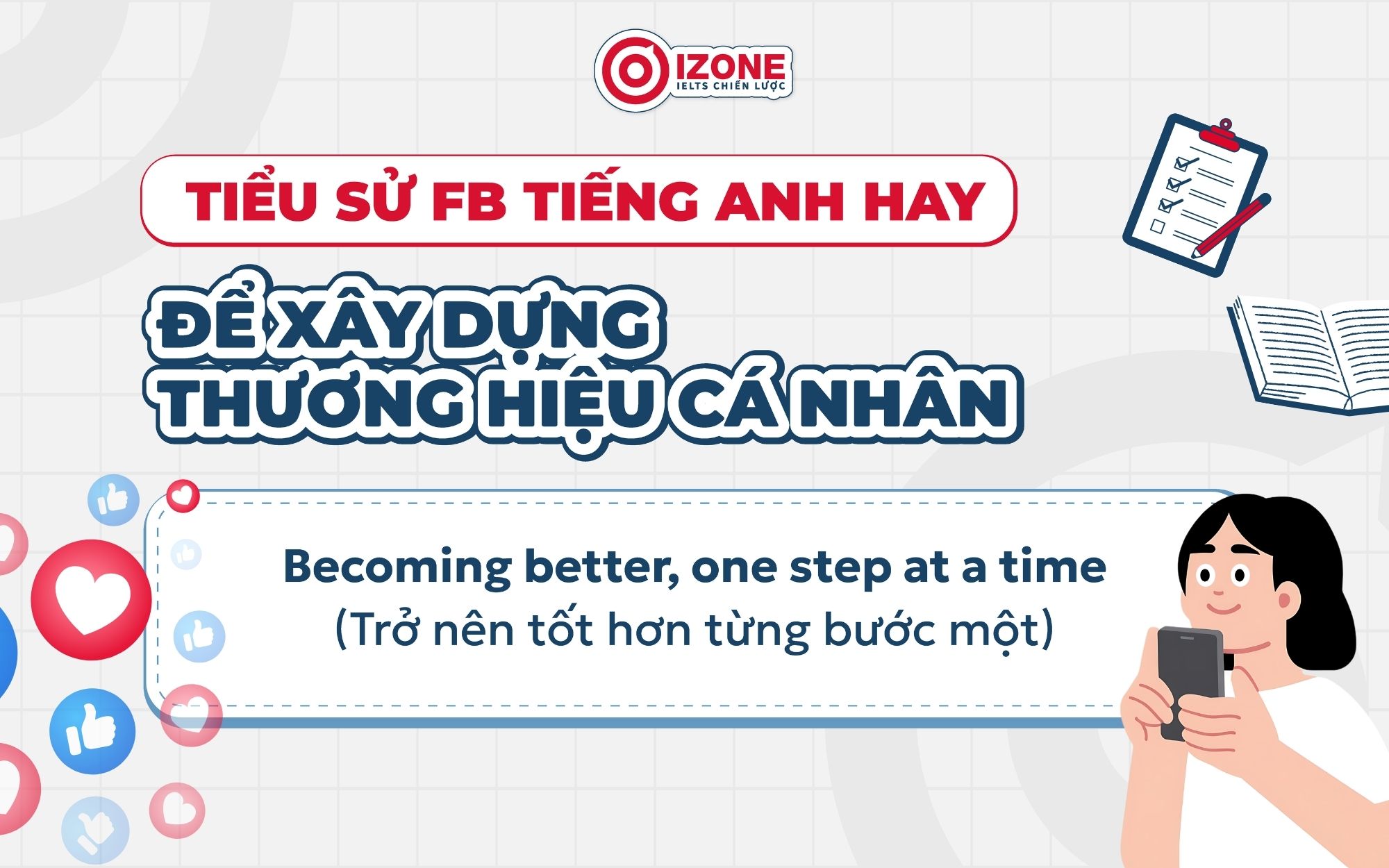 IZONE
IELTS CHIẾN LƯỢC

TIỂU SỬ FB TIẾNG ANH HAY

ĐỂ XÂY DỰNG THƯƠNG HIỆU CÁ NHÂN

Becoming better, one step at a time
(Trở nên tốt hơn từng bước một)